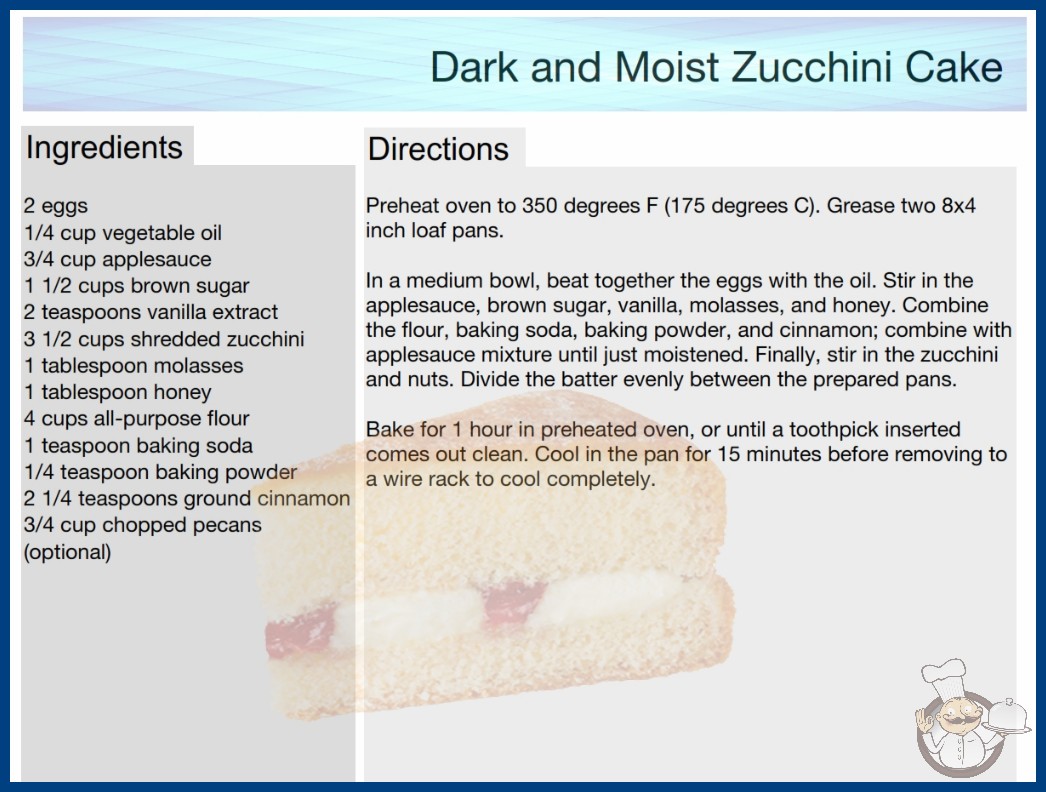 Dark and Moist Zucchini Cake

Ingredients

2 eggs
1/4 cup vegetable oil
3/4 cup applesauce
1 1/2 cups brown sugar
2 teaspoons vanilla extract
3 1/2 cups shredded zucchini
1 tablespoon molasses
1 tablespoon honey
4 cups all-purpose flour
1 teaspoon baking soda
1/4 teaspoon baking powder
2 1/4 teaspoons ground cinnamon
3/4 cup chopped pecans (optional)

Directions

Preheat oven to 350 degrees F (175 degrees C). Grease two 8x4 inch loaf pans.

In a medium bowl, beat together the eggs with the oil. Stir in the applesauce, brown sugar, vanilla, molasses, and honey. Combine the flour, baking soda, baking powder, and cinnamon; combine with applesauce mixture until just moistened. Finally, stir in the zucchini and nuts. Divide the batter evenly between the prepared pans.

Bake for 1 hour in preheated oven, or until a toothpick inserted comes out clean. Cool in the pan for 15 minutes before removing to a wire rack to cool completely.